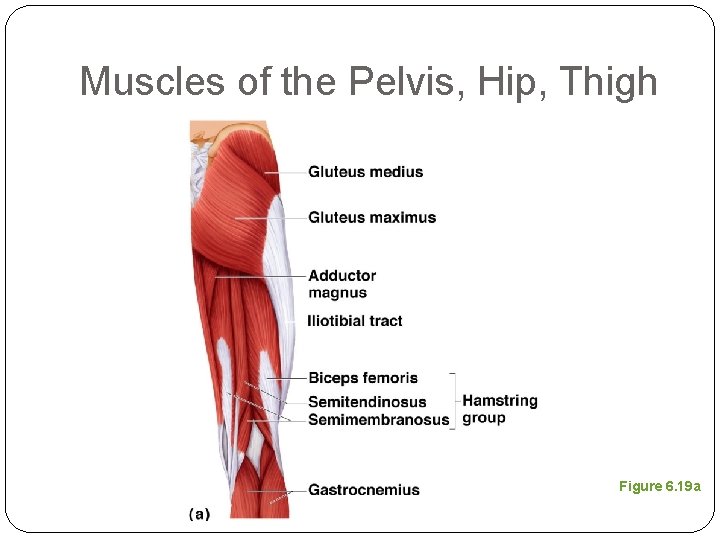 Muscles of the Pelvis, Hip, Thigh

Gluteus medius

Gluteus maximus

Adductor magnus

Iliotibial tract

Biceps femoris

Semitendinosus

Semimembranosus

Hamstring group

Gastrocnemius

(a)

Figure 6.19a